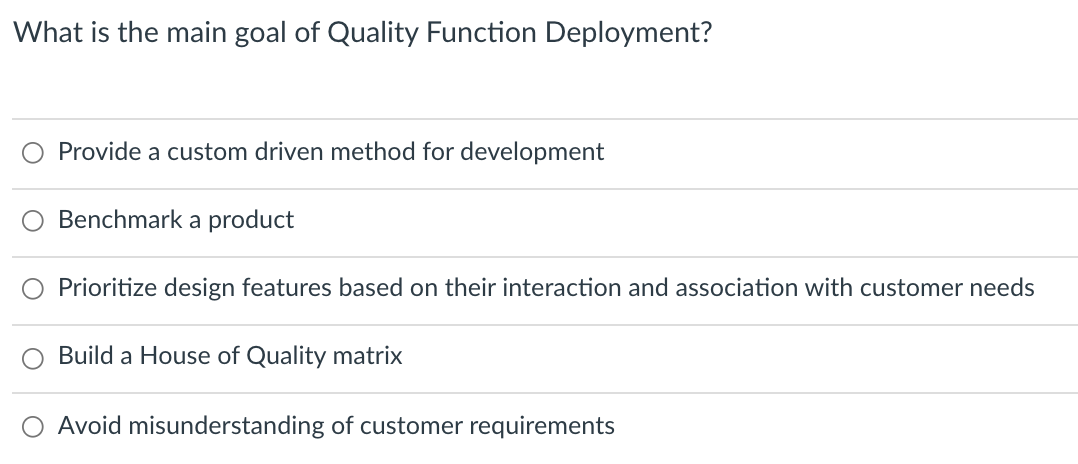 What is the main goal of Quality Function Deployment?

Provide a custom driven method for development

Benchmark a product

Prioritize design features based on their interaction and association with customer needs

Build a House of Quality matrix

Avoid misunderstanding of customer requirements